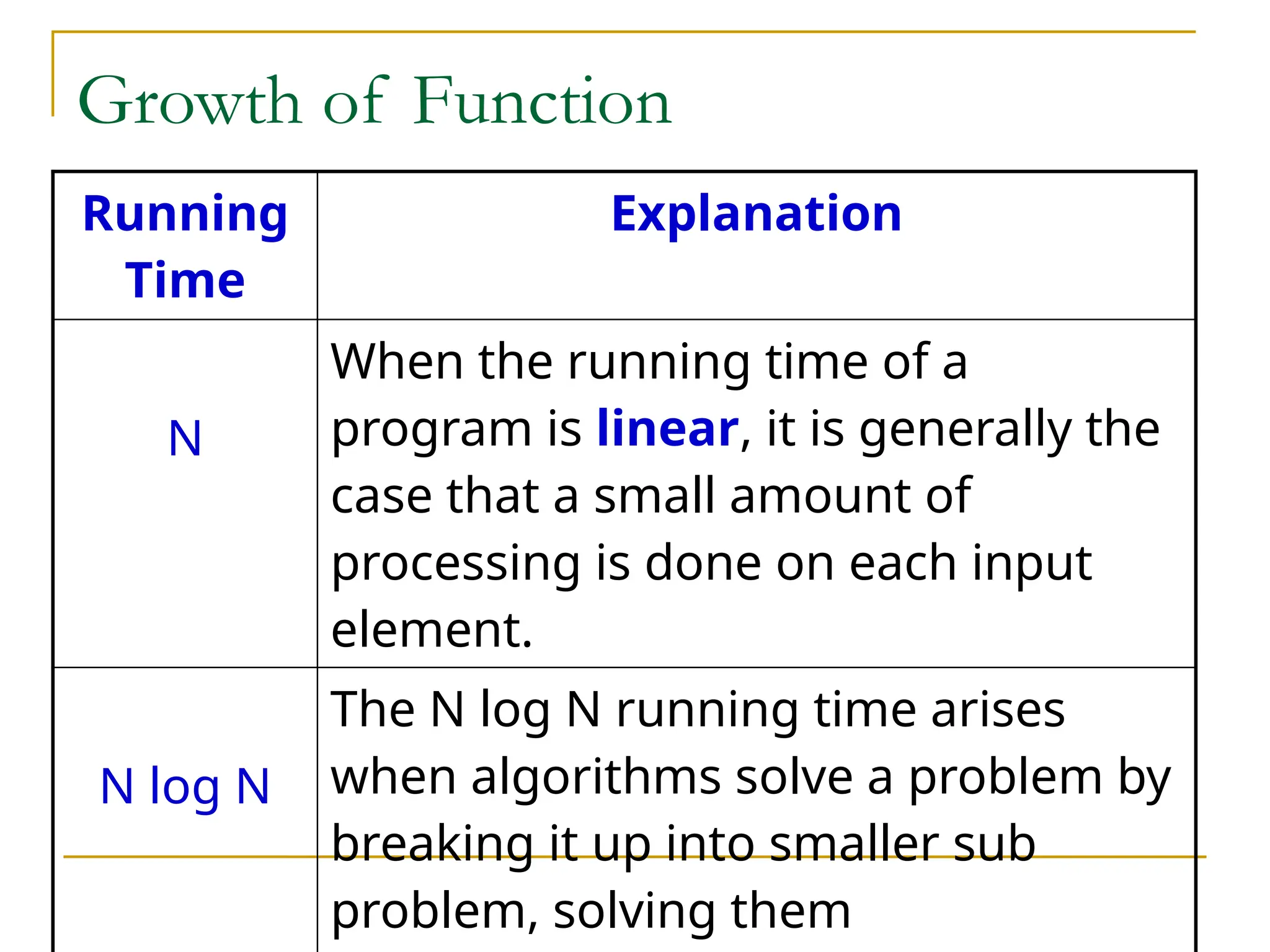 Growth of Function

| Running Time | Explanation |
|---|---|
| N | When the running time of a program is linear, it is generally the case that a small amount of processing is done on each input element. |
| N log N | The N log N running time arises when algorithms solve a problem by breaking it up into smaller sub problem, solving them |